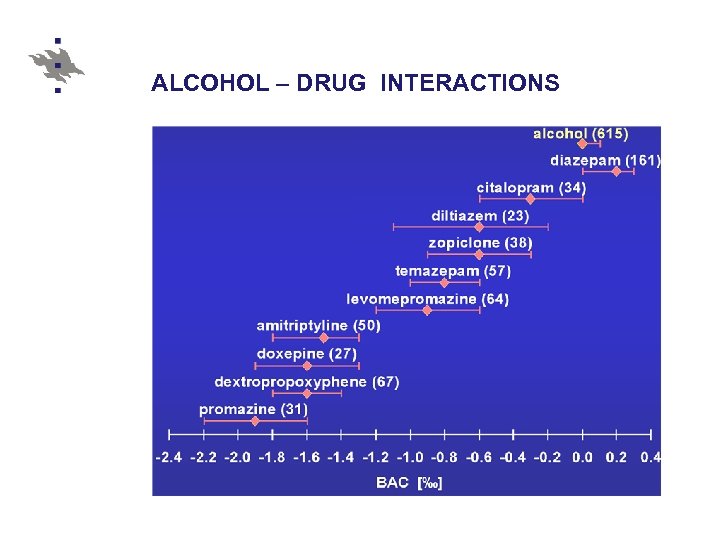 ALCOHOL – DRUG INTERACTIONS

alcohol (615)
diazepam (161)
citalopram (34)
diltiazem (23)
zopiclone (38)
temazepam (57)
levomepromazine (64)
amitriptyline (50)
doxepine (27)
dextropropoxyphene (67)
promazine (31)

-2.4 -2.2 -2.0 -1.8 -1.6 -1.4 -1.2 -1.0 -0.8 -0.6 -0.4 -0.2 0.0 0.2 0.4

BAC [‰]